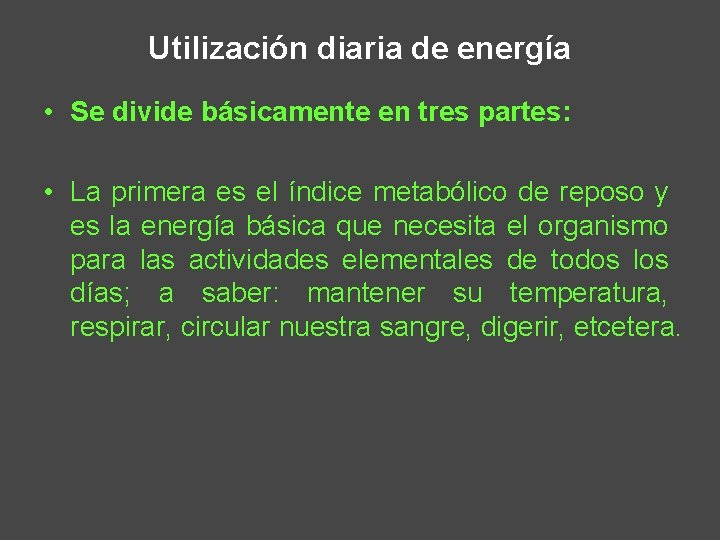 Utilización diaria de energía

• Se divide básicamente en tres partes:

• La primera es el índice metabólico de reposo y es la energía básica que necesita el organismo para las actividades elementales de todos los días; a saber: mantener su temperatura, respirar, circular nuestra sangre, digerir, etcetera.